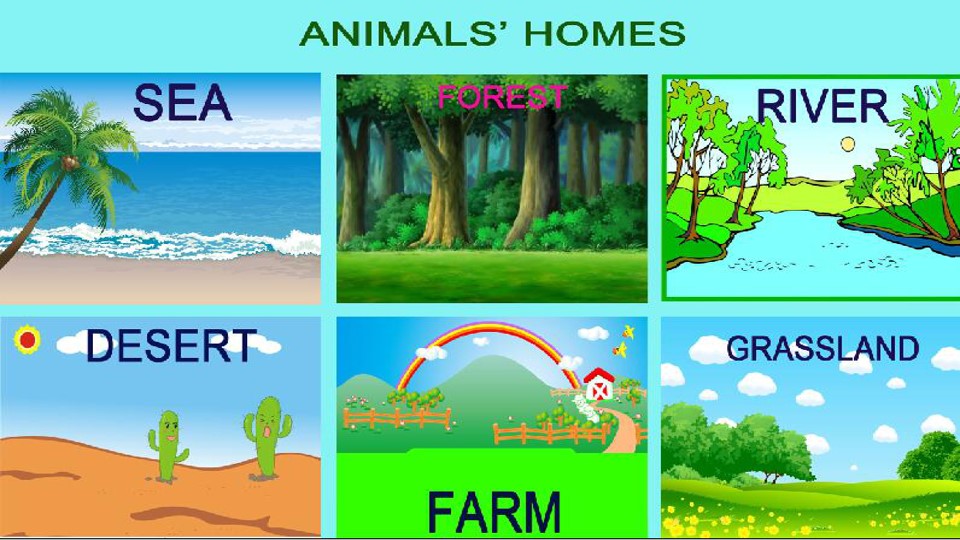 ANIMALS' HOMES

SEA

FOREST

RIVER

DESERT

FARM

GRASSLAND